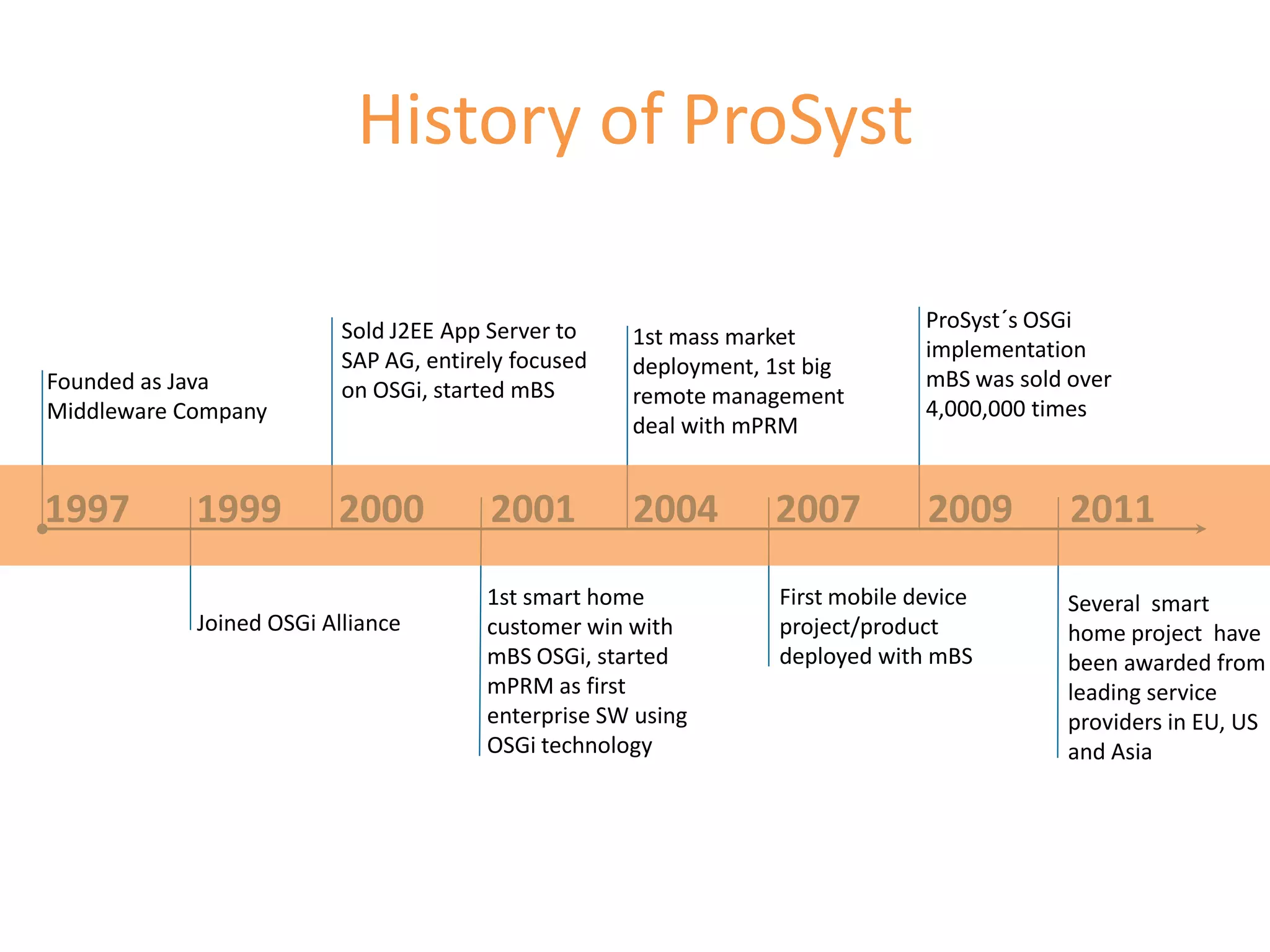 History of ProSyst

Founded as Java Middleware Company

Sold J2EE App Server to SAP AG, entirely focused on OSGi, started mBS

1st mass market deployment, 1st big remote management deal with mPRM

ProSyst´s OSGi implementation mBS was sold over 4,000,000 times

1997

1999

2000

2001

2004

2007

2009

2011

Joined OSGi Alliance

1st smart home customer win with mBS OSGi, started mPRM as first enterprise SW using OSGi technology

First mobile device project/product deployed with mBS

Several smart home project have been awarded from leading service providers in EU, US and Asia